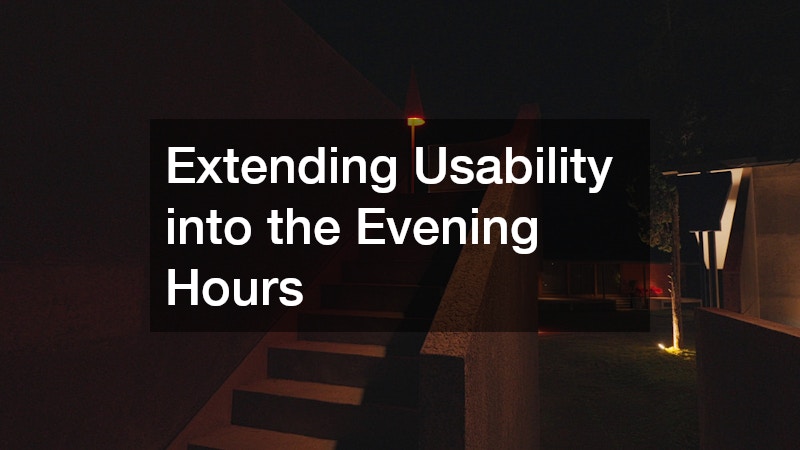 Extending Usability into the Evening Hours